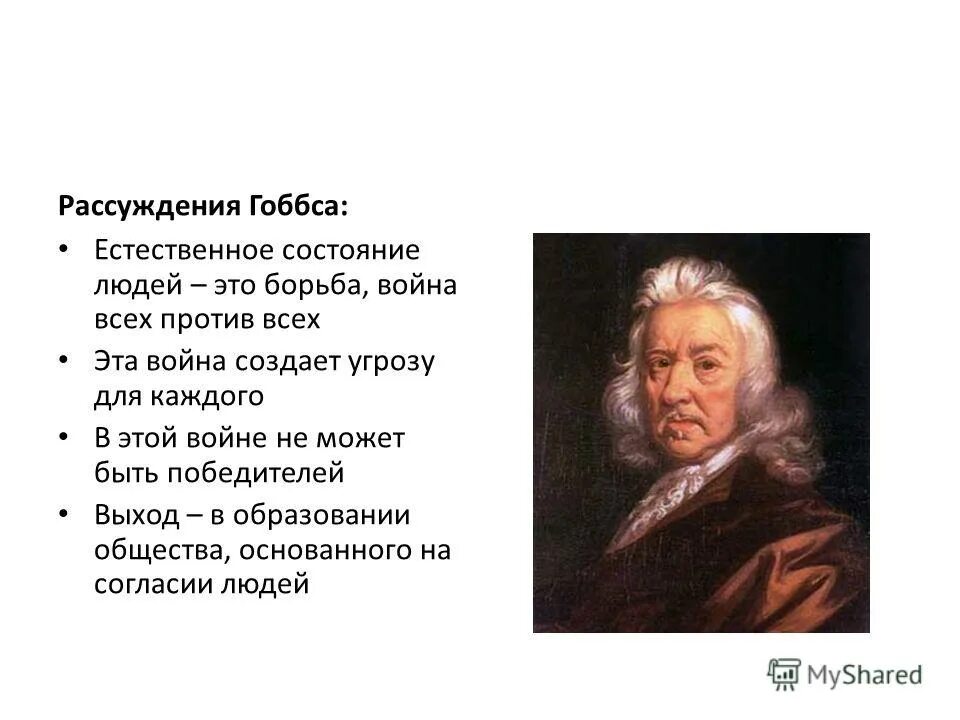 Рассуждения Гоббса:

• Естественное состояние людей – это борьба, война всех против всех

• Эта война создает угрозу для каждого

• В этой войне не может быть победителей

• Выход – в образовании общества, основанного на согласии людей

MyShared